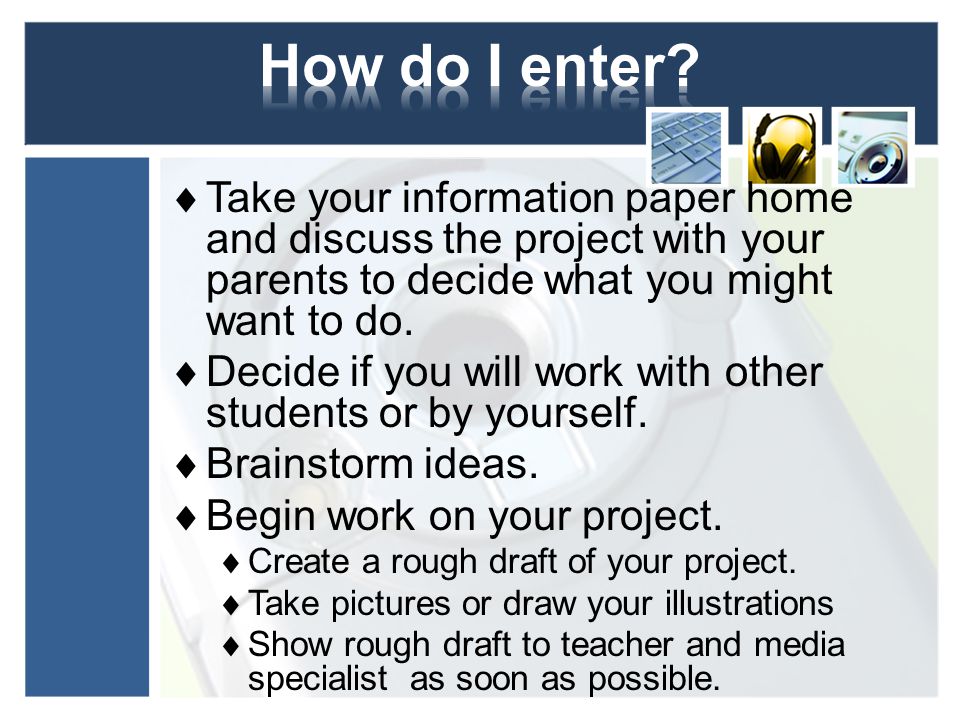 How do I enter?

♦ Take your information paper home and discuss the project with your parents to decide what you might want to do.
♦ Decide if you will work with other students or by yourself.
♦ Brainstorm ideas.
♦ Begin work on your project.
♦ Create a rough draft of your project.
♦ Take pictures or draw your illustrations
♦ Show rough draft to teacher and media specialist as soon as possible.